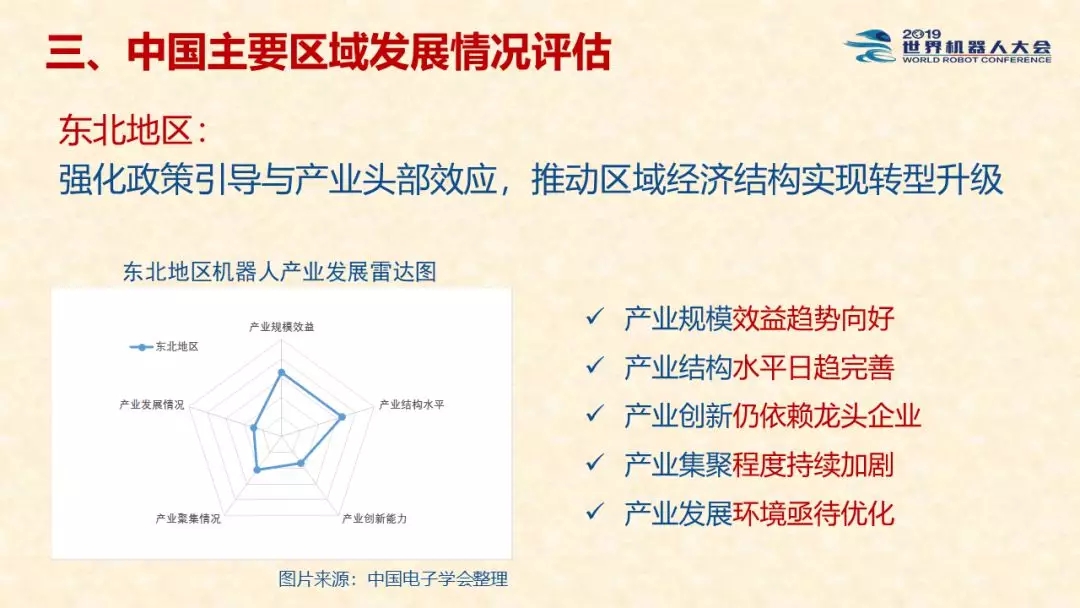 三、中国主要区域发展情况评估

2019 世界机器人大会 WORLD ROBOT CONFERENCE

东北地区：
强化政策引导与产业头部效应，推动区域经济结构实现转型升级

东北地区机器人产业发展雷达图

东北地区

产业规模效益

产业结构水平

产业创新能力

产业聚集情况

产业发展情况

图片来源：中国电子学会整理

✓ 产业规模效益趋势向好
✓ 产业结构水平日趋完善
✓ 产业创新仍依赖龙头企业
✓ 产业集聚程度持续加剧
✓ 产业发展环境亟待优化